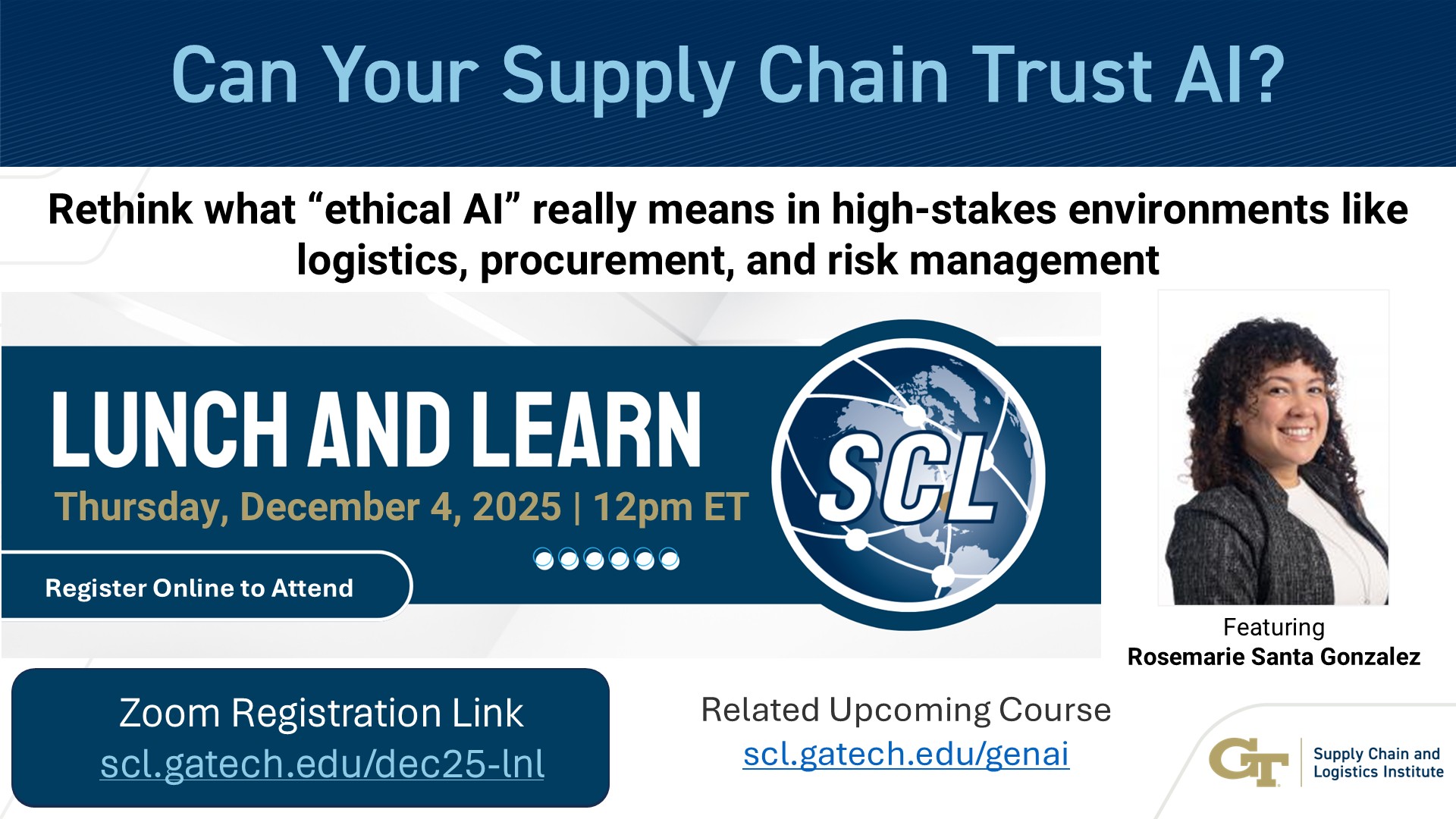 Can Your Supply Chain Trust AI?

Rethink what “ethical AI” really means in high-stakes environments like logistics, procurement, and risk management

LUNCH AND LEARN

Thursday, December 4, 2025 | 12pm ET

Register Online to Attend

SCL

Featuring
Rosemarie Santa Gonzalez

Zoom Registration Link
scl.gatech.edu/dec25-lnl

Related Upcoming Course
scl.gatech.edu/genai

GT Supply Chain and Logistics Institute